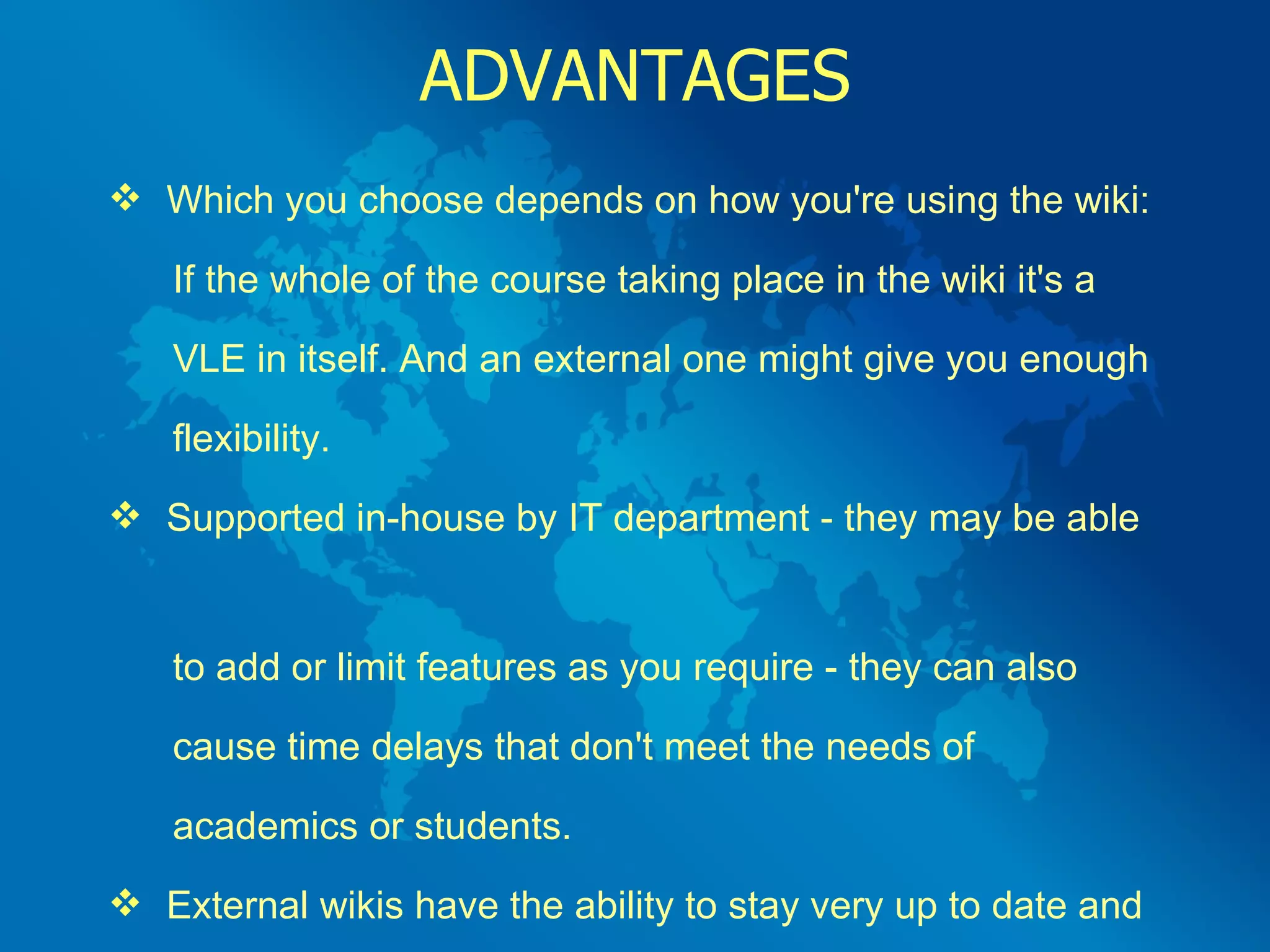 ADVANTAGES

❖ Which you choose depends on how you're using the wiki: If the whole of the course taking place in the wiki it's a VLE in itself. And an external one might give you enough flexibility.

❖ Supported in-house by IT department - they may be able

to add or limit features as you require - they can also cause time delays that don't meet the needs of academics or students.

❖ External wikis have the ability to stay very up to date and